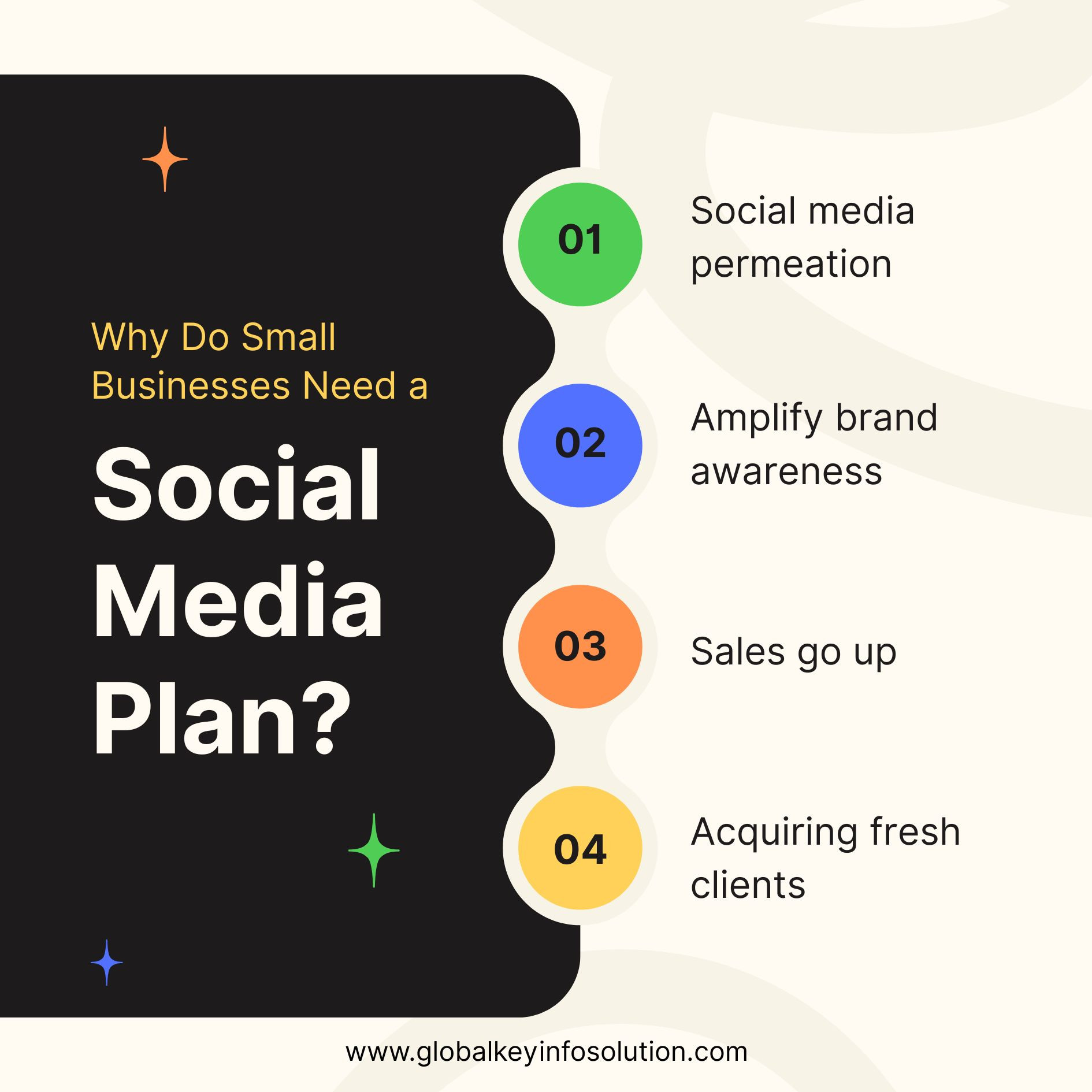 Why Do Small Businesses Need a

Social Media Plan?

01 Social media permeation

02 Amplify brand awareness

03 Sales go up

04 Acquiring fresh clients

www.globalkeyinfosolution.com